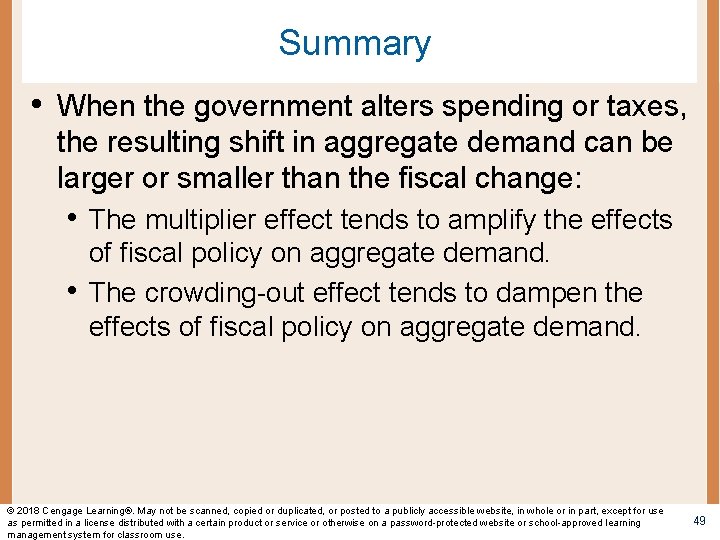 Summary

• When the government alters spending or taxes, the resulting shift in aggregate demand can be larger or smaller than the fiscal change:

• The multiplier effect tends to amplify the effects of fiscal policy on aggregate demand.

• The crowding-out effect tends to dampen the effects of fiscal policy on aggregate demand.

© 2018 Cengage Learning®. May not be scanned, copied or duplicated, or posted to a publicly accessible website, in whole or in part, except for use as permitted in a license distributed with a certain product or service or otherwise on a password-protected website or school-approved learning management system for classroom use.

49